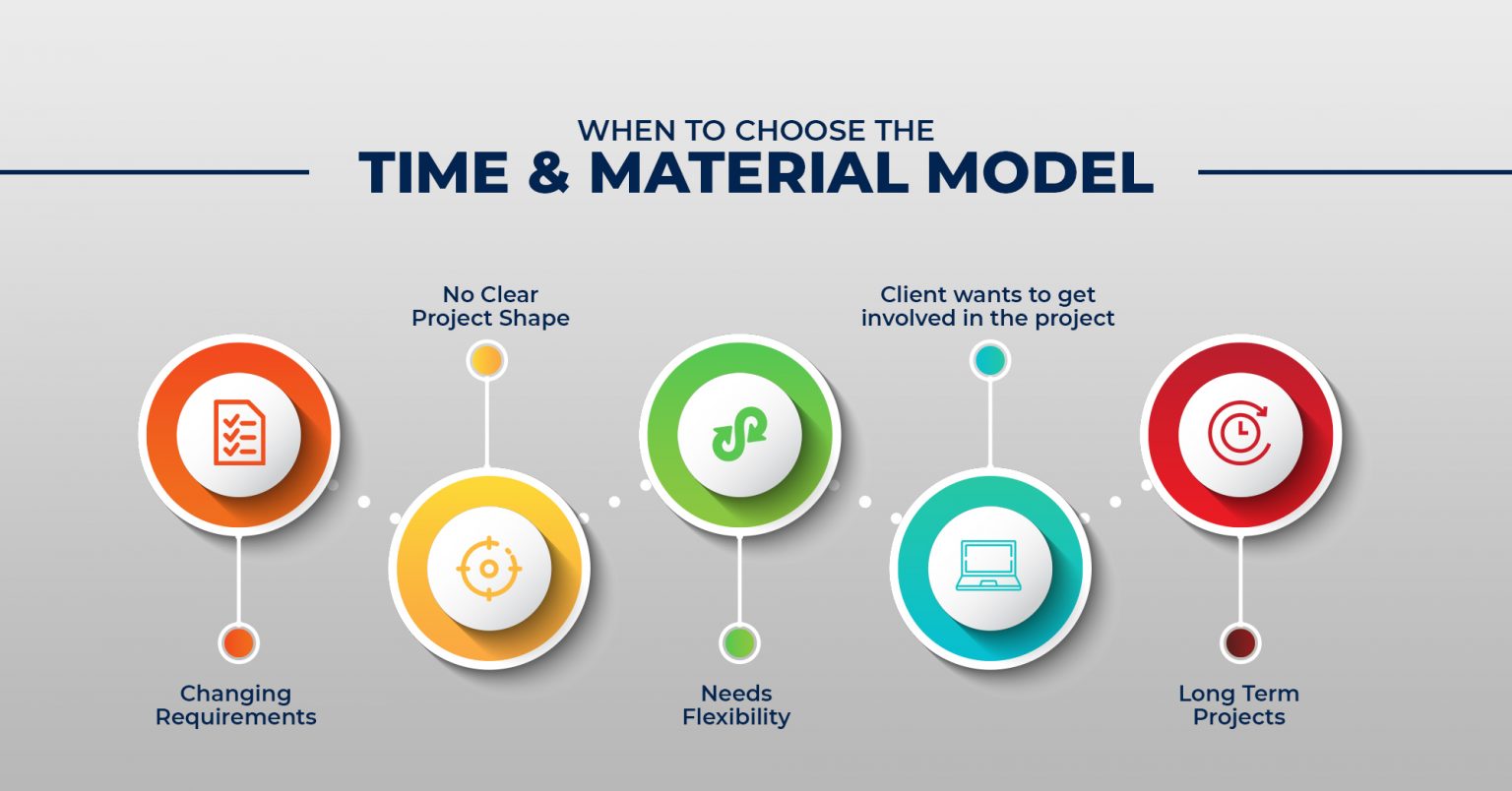 WHEN TO CHOOSE THE
TIME & MATERIAL MODEL

Changing Requirements

No Clear Project Shape

Needs Flexibility

Client wants to get involved in the project

Long Term Projects